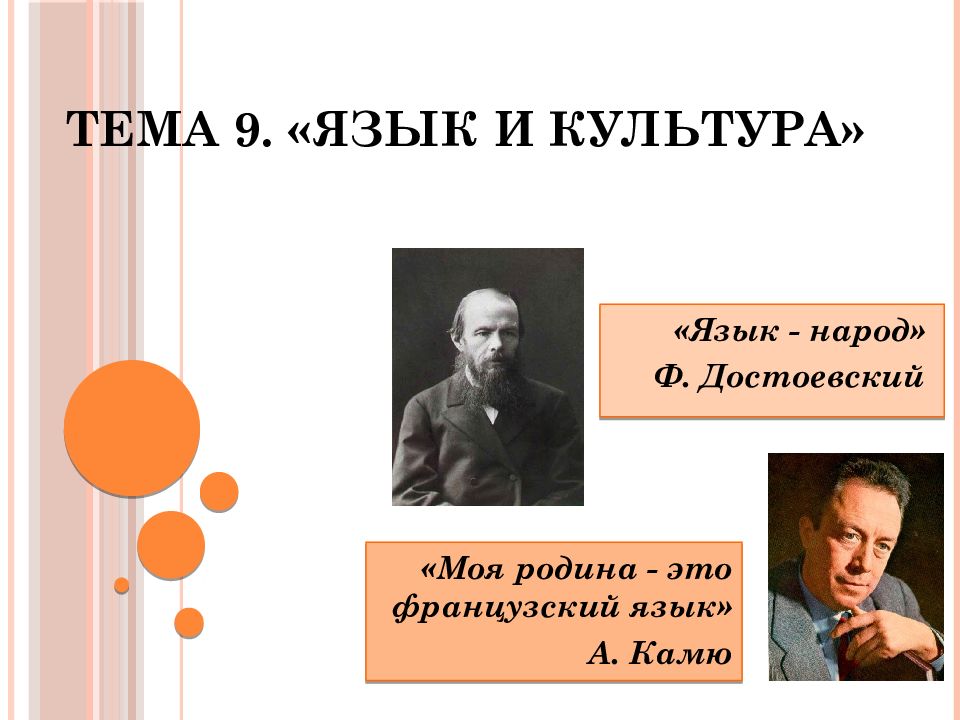 ТЕМА 9. «ЯЗЫК И КУЛЬТУРА»

«Язык - народ»
Ф. Достоевский

«Моя родина - это французский язык»
А. Камю